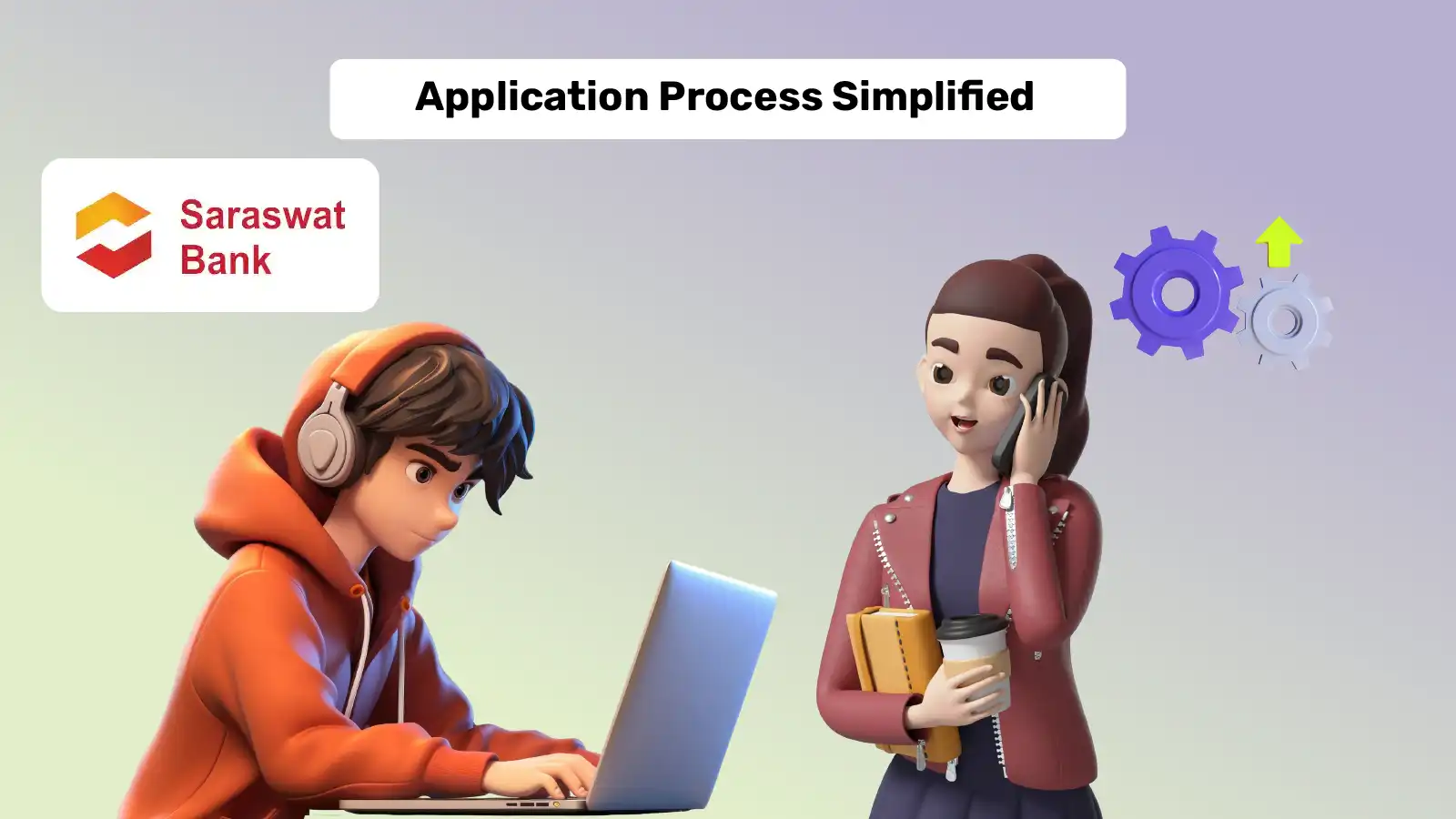 Application Process Simplified

Saraswat Bank